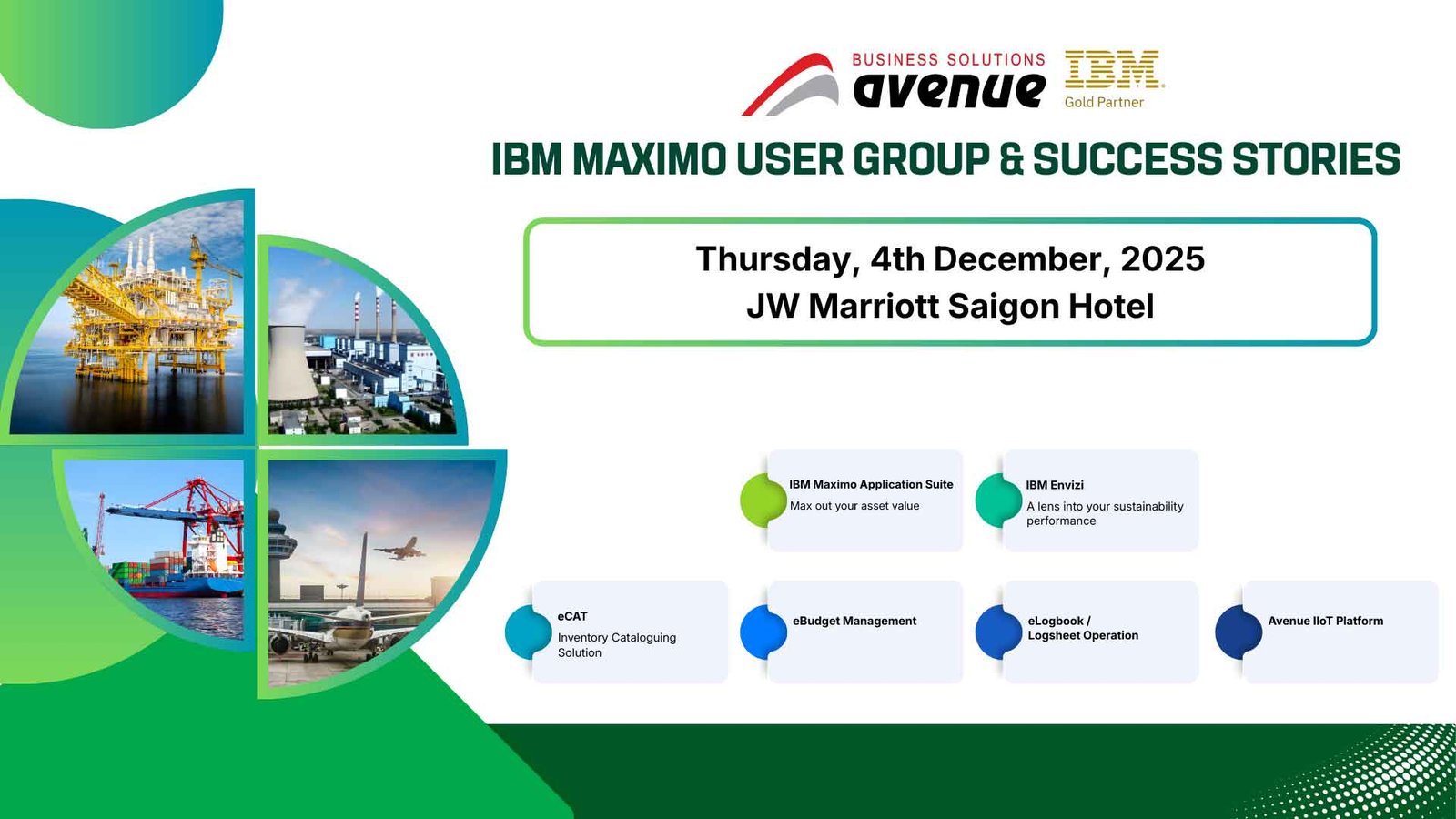 BUSINESS SOLUTIONS
avenue
IBM
Gold Partner

IBM MAXIMO USER GROUP & SUCCESS STORIES

Thursday, 4th December, 2025
JW Marriott Saigon Hotel

IBM Maximo Application Suite
Max out your asset value

IBM Envizi
A lens into your sustainability performance

eCAT
Inventory Cataloguing Solution

eBudget Management

eLogbook / Logsheet Operation

Avenue IIoT Platform